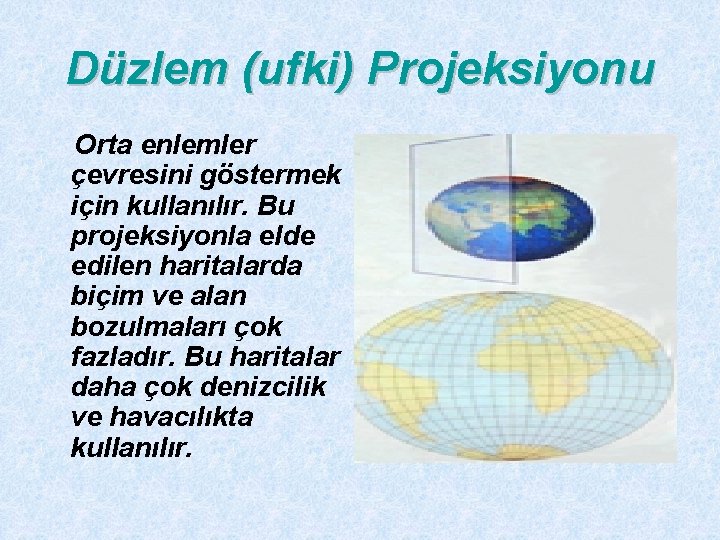 Düzlem (ufki) Projeksiyonu

Orta enlemler çevresini göstermek için kullanılır. Bu projeksiyonla elde edilen haritalarda biçim ve alan bozulmaları çok fazladır. Bu haritalar daha çok denizcilik ve havacılıkta kullanılır.